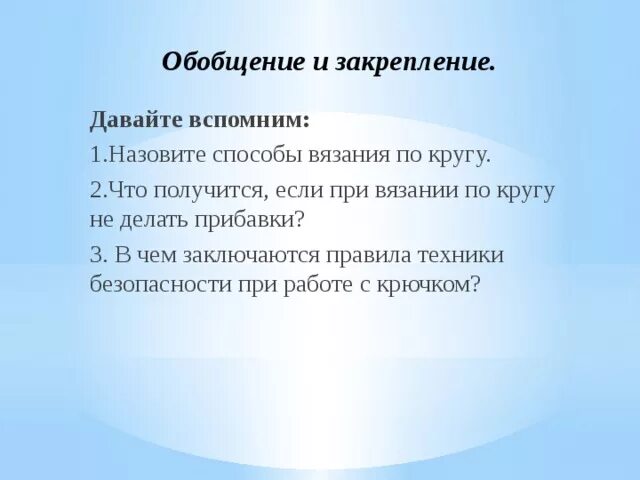 Обобщение и закрепление.

Давайте вспомним:

1.Назовите способы вязания по кругу.

2.Что получится, если при вязании по кругу не делать прибавки?

3. В чем заключаются правила техники безопасности при работе с крючком?